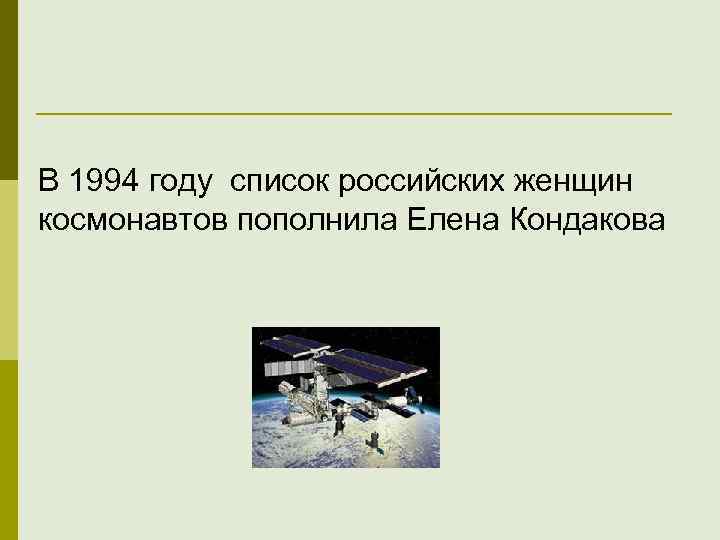 В 1994 году  список российских женщин космонавтов пополнила Елена Кондакова